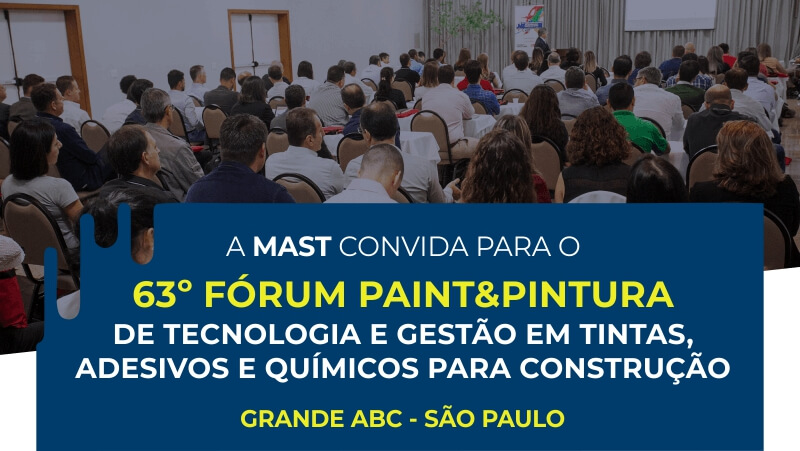 A MAST CONVIDA PARA O

63° FÓRUM PAINT&PINTURA

DE TECNOLOGIA E GESTÃO EM TINTAS, ADESIVOS E QUÍMICOS PARA CONSTRUÇÃO

GRANDE ABC - SÃO PAULO